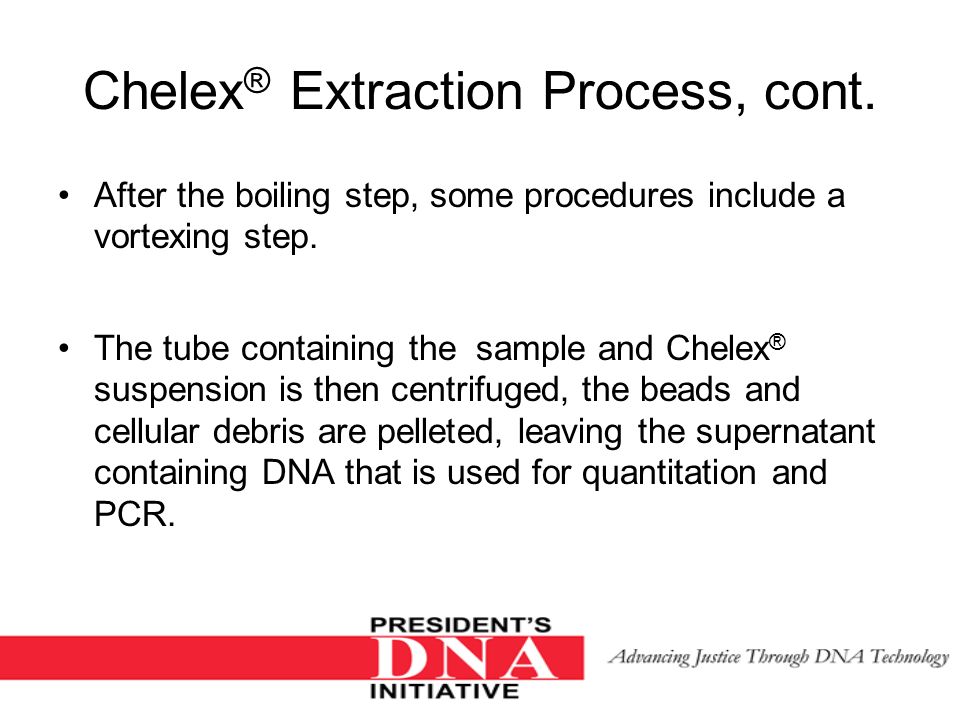 Chelex® Extraction Process, cont.

• After the boiling step, some procedures include a vortexing step.

• The tube containing the sample and Chelex® suspension is then centrifuged, the beads and cellular debris are pelleted, leaving the supernatant containing DNA that is used for quantitation and PCR.

PRESIDENT'S
DNA
INITIATIVE

Advancing Justice Through DNA Technology